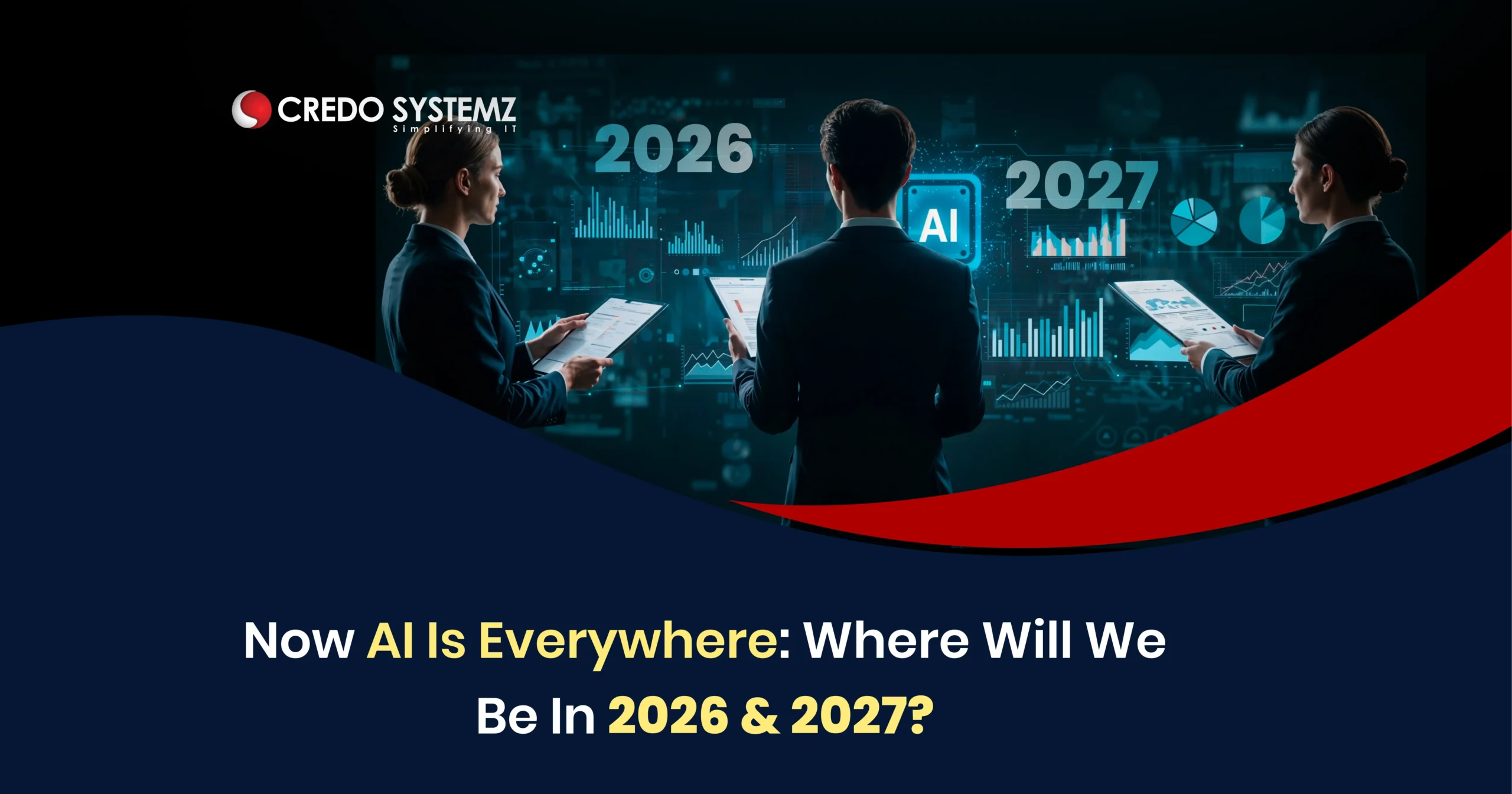 CREDO SYSTEMZ
Simplifying IT

2026

AI

2027

Now AI Is Everywhere: Where Will We Be In 2026 & 2027?